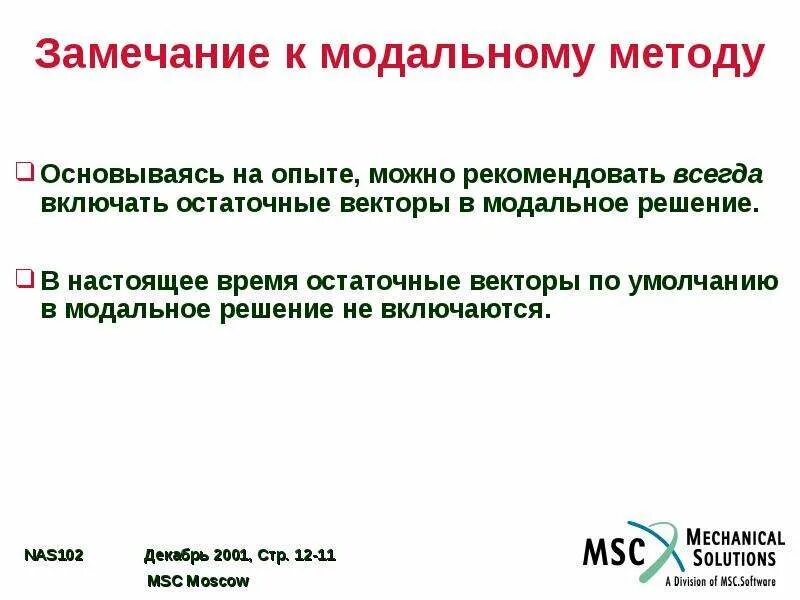 Замечание к модальному методу

❑ Основываясь на опыте, можно рекомендовать всегда включать остаточные векторы в модальное решение.

❑ В настоящее время остаточные векторы по умолчанию в модальное решение не включаются.

NAS102

Декабрь 2001, Стр. 12-11

MSC Moscow

MSC MECHANICAL SOLUTIONS
A Division of MSC.Software